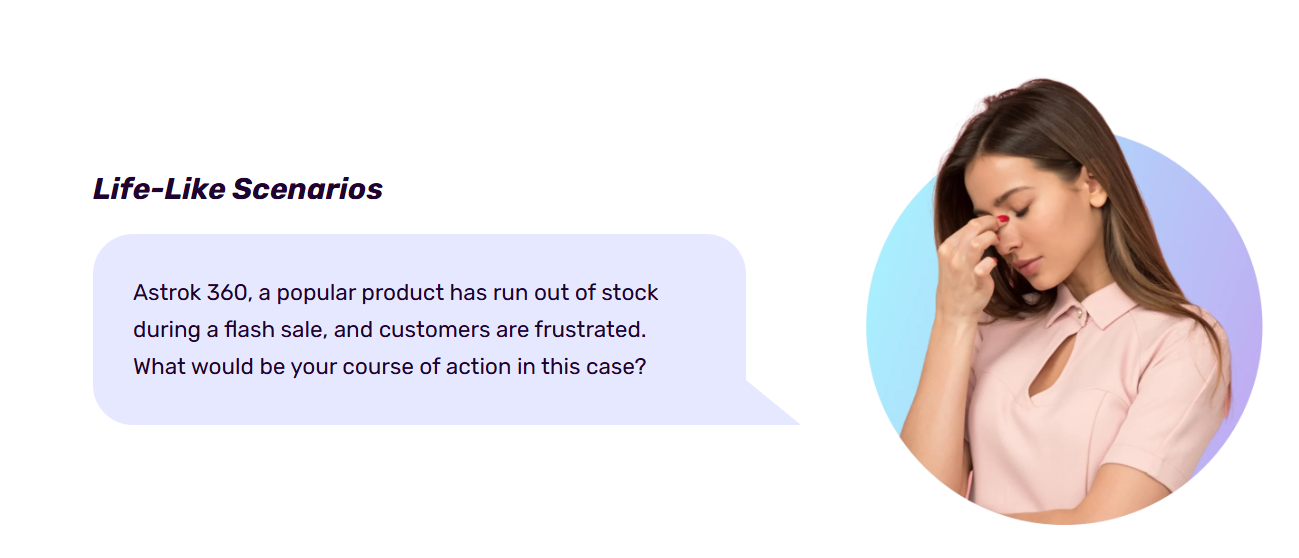 Life-Like Scenarios

Astrok 360, a popular product has run out of stock during a flash sale, and customers are frustrated. What would be your course of action in this case?